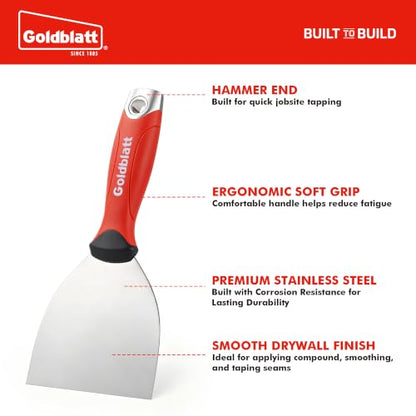 Goldblatt®
SINCE 1885

BUILT TO BUILD

Goldblatt

HAMMER END
Built for quick jobsite tapping

ERGONOMIC SOFT GRIP
Comfortable handle helps reduce fatigue

PREMIUM STAINLESS STEEL
Built with Corrosion Resistance for Lasting Durability

SMOOTH DRYWALL FINISH
Ideal for applying compound, smoothing, and taping seams